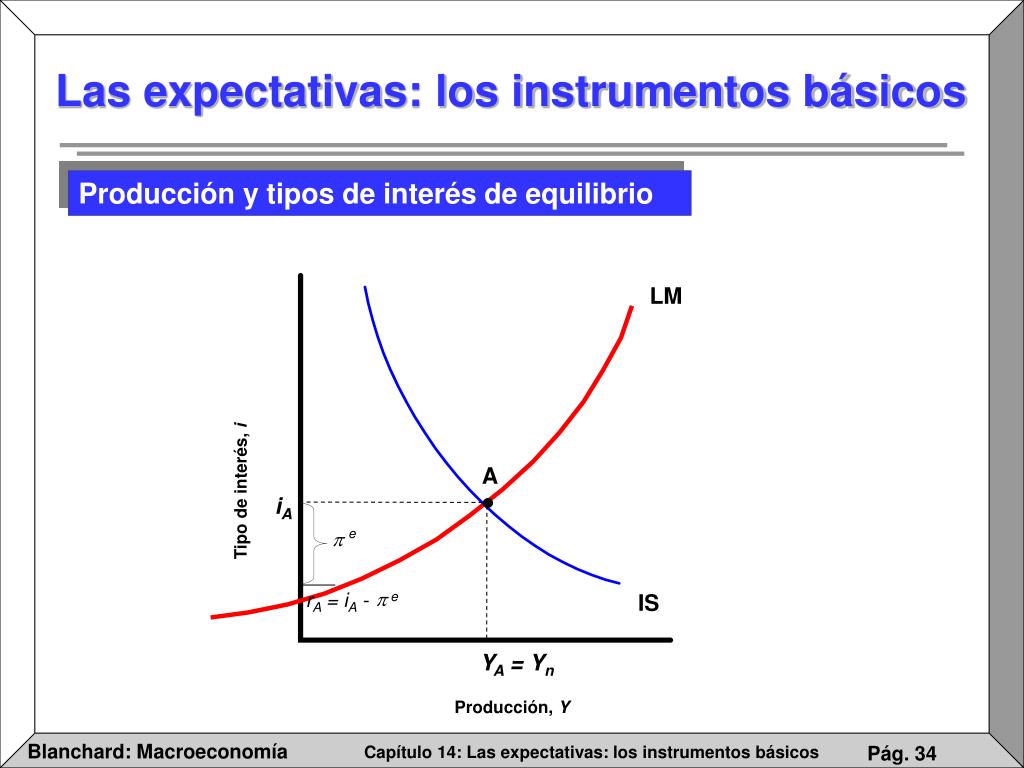 Las expectativas: los instrumentos básicos

Producción y tipos de interés de equilibrio

LM

Tipo de interés, $i$

A

$i_A$

$\pi^e$

$r_A = i_A - \pi^e$

IS

$Y_A = Y_n$

Producción, $Y$

Blanchard: Macroeconomía

Capítulo 14: Las expectativas: los instrumentos básicos

Pág. 34